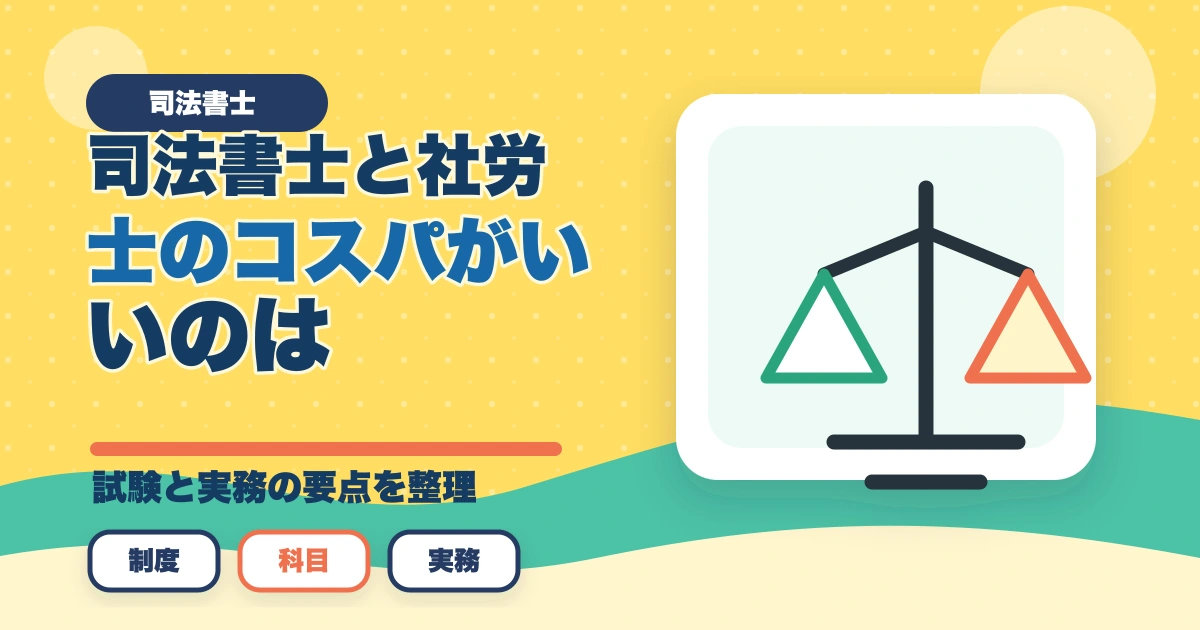 司法書士

司法書士と社労士のコスパがいいのは

試験と実務の要点を整理

制度

科目

実務